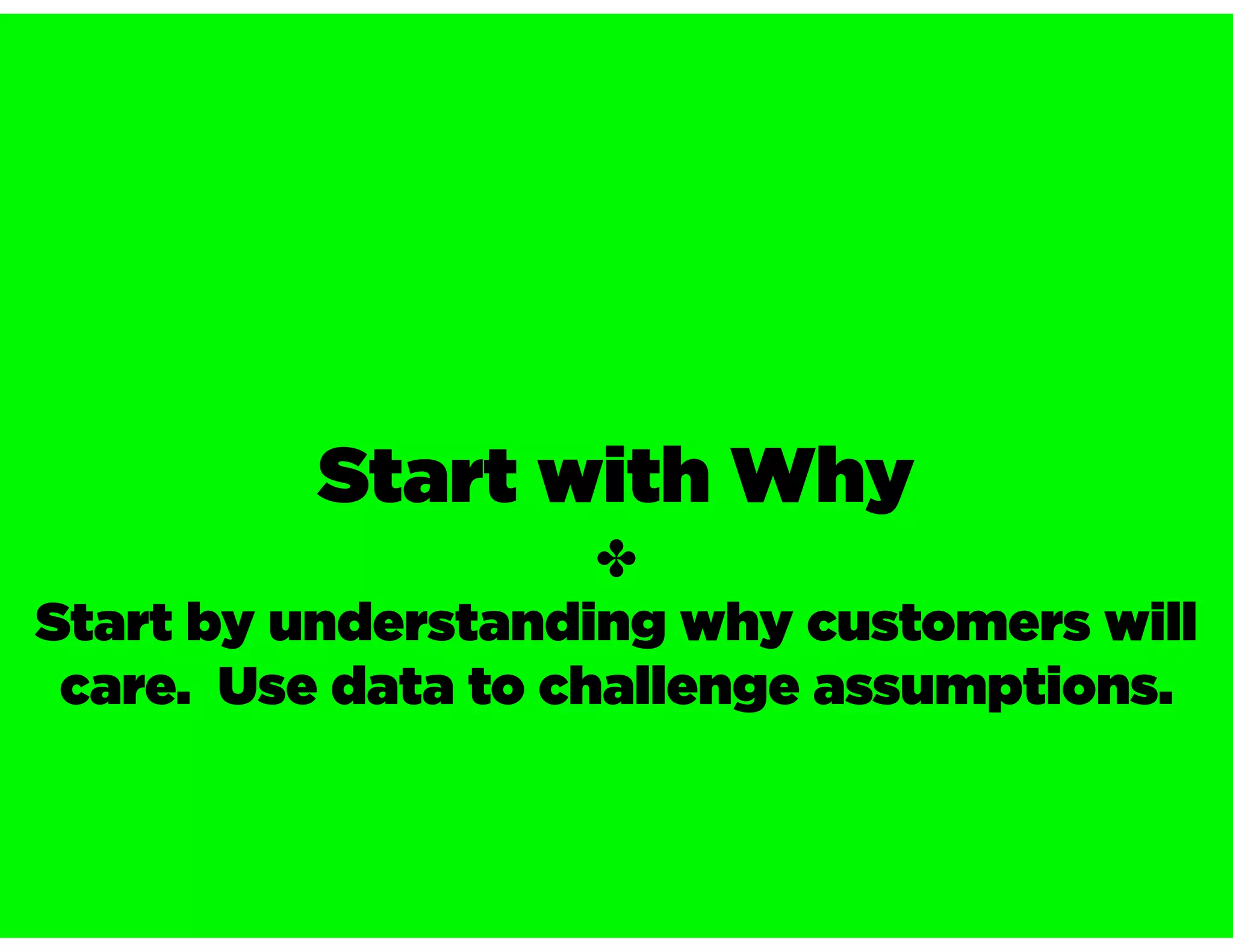 Start with Why

✤

Start by understanding why customers will care. Use data to challenge assumptions.